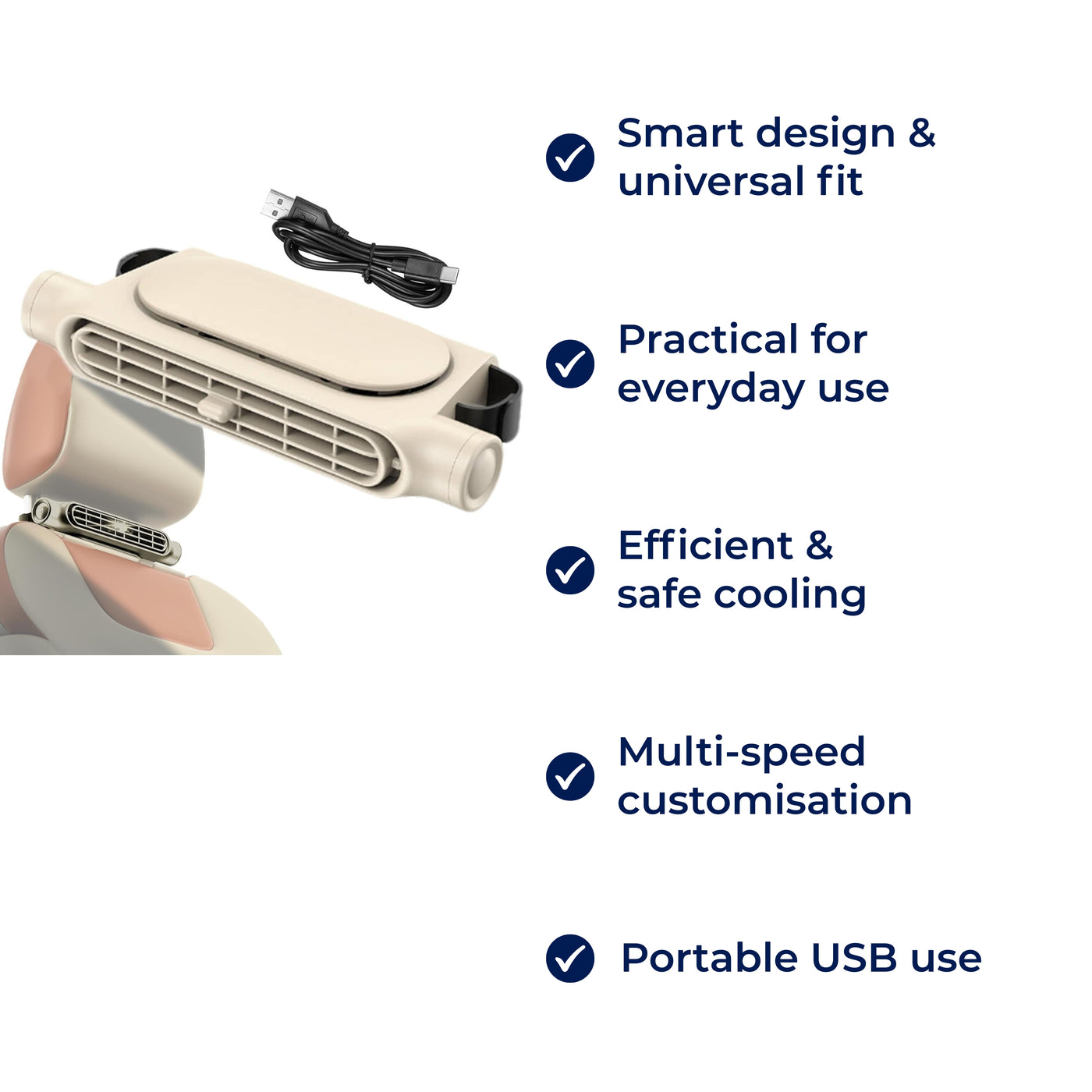 Smart design & universal fit

Practical for everyday use

Efficient & safe cooling

Multi-speed customisation

Portable USB use